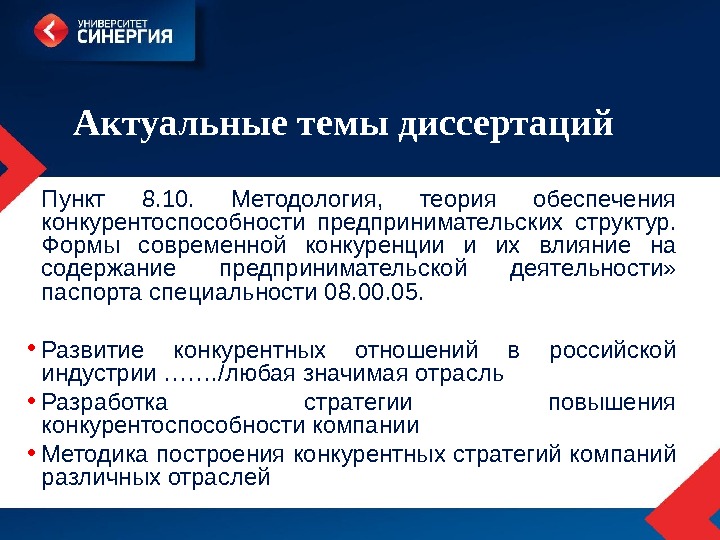 УНИВЕРСИТЕТ
СИНЕРГИЯ

Актуальные темы диссертаций

Пункт 8.10. Методология, теория обеспечения конкурентоспособности предпринимательских структур. Формы современной конкуренции и их влияние на содержание предпринимательской деятельности» паспорта специальности 08.00.05.

• Развитие конкурентных отношений в российской индустрии ……./любая значимая отрасль
• Разработка стратегии повышения конкурентоспособности компании
• Методика построения конкурентных стратегий компаний различных отраслей